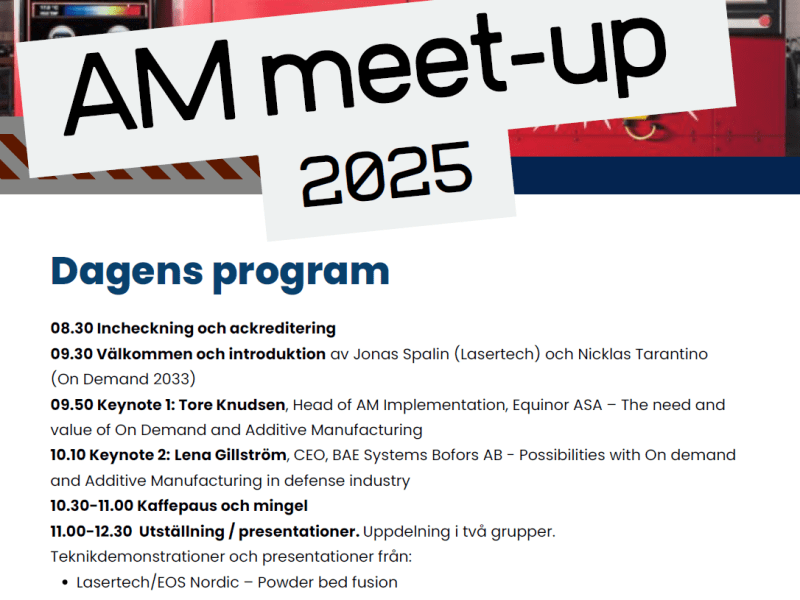 AM meet-up

2025

Dagens program

08.30 Incheckning och ackreditering
09.30 Välkommen och introduktion av Jonas Spalin (Lasertech) och Nicklas Tarantino (On Demand 2033)
09.50 Keynote 1: Tore Knudsen, Head of AM Implementation, Equinor ASA – The need and value of On Demand and Additive Manufacturing
10.10 Keynote 2: Lena Gillström, CEO, BAE Systems Bofors AB - Possibilities with On demand and Additive Manufacturing in defense industry
10.30-11.00 Kaffepaus och mingel
11.00-12.30 Utställning / presentationer. Uppdelning i två grupper.
Teknikdemonstrationer och presentationer från:
• Lasertech/EOS Nordic – Powder bed fusion